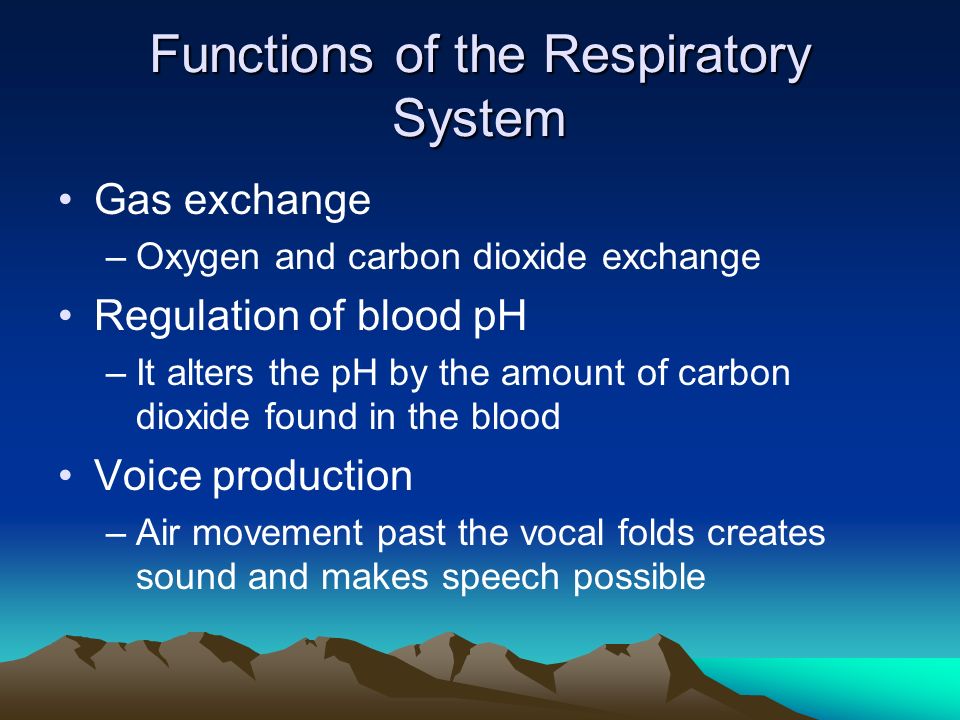 Functions of the Respiratory System

• Gas exchange
– Oxygen and carbon dioxide exchange
• Regulation of blood pH
– It alters the pH by the amount of carbon dioxide found in the blood
• Voice production
– Air movement past the vocal folds creates sound and makes speech possible